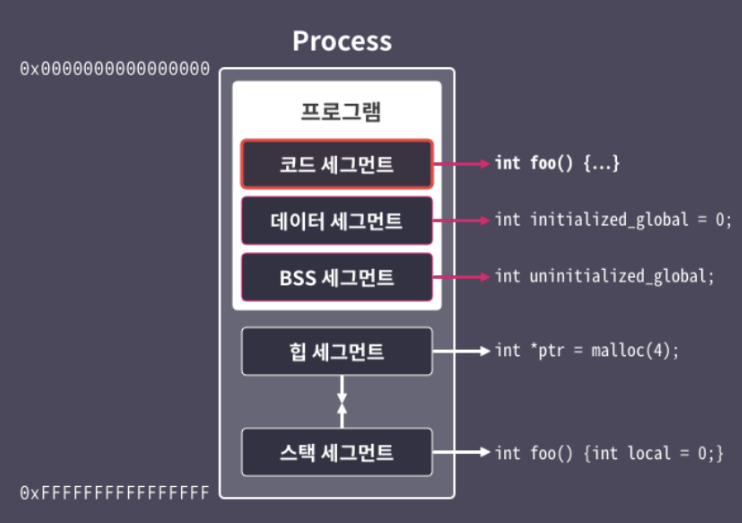 Process

0x0000000000000000

프로그램

코드 세그먼트

int foo() {...}

데이터 세그먼트

int initialized_global = 0;

BSS 세그먼트

int uninitialized_global;

힙 세그먼트

int *ptr = malloc(4);

스택 세그먼트

int foo() {int local = 0;}

0xFFFFFFFFFFFFFFFF